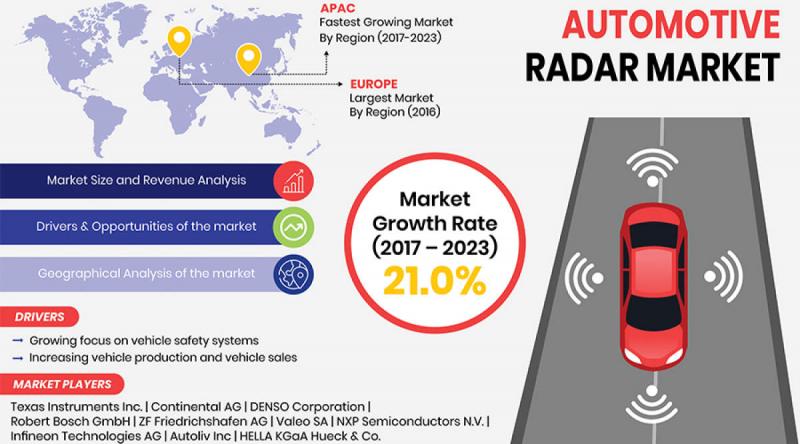 APAC
Fastest Growing Market
By Region (2017-2023)

EUROPE
Largest Market
By Region (2016)

AUTOMOTIVE
RADAR MARKET

Market Size and Revenue Analysis

Drivers & Opportunities of the market

Geographical Analysis of the market

Market
Growth Rate
(2017 – 2023)
21.0%

DRIVERS

→ Growing focus on vehicle safety systems
→ Increasing vehicle production and vehicle sales

MARKET PLAYERS

Texas Instruments Inc. | Continental AG | DENSO Corporation | Robert Bosch GmbH | ZF Friedrichshafen AG | Valeo SA | NXP Semiconductors N.V. | Infineon Technologies AG | Autoliv Inc | HELLA KGaA Hueck & Co.